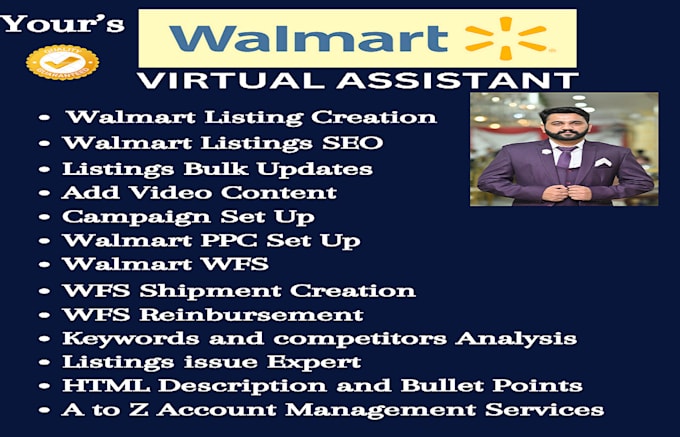 Your's

QUALITY GUARANTEED

Walmart

VIRTUAL ASSISTANT

• Walmart Listing Creation
• Walmart Listings SEO
• Listings Bulk Updates
• Add Video Content
• Campaign Set Up
• Walmart PPC Set Up
• Walmart WFS
• WFS Shipment Creation
• WFS Reinbursement
• Keywords and competitors Analysis
• Listings issue Expert
• HTML Description and Bullet Points
• A to Z Account Management Services